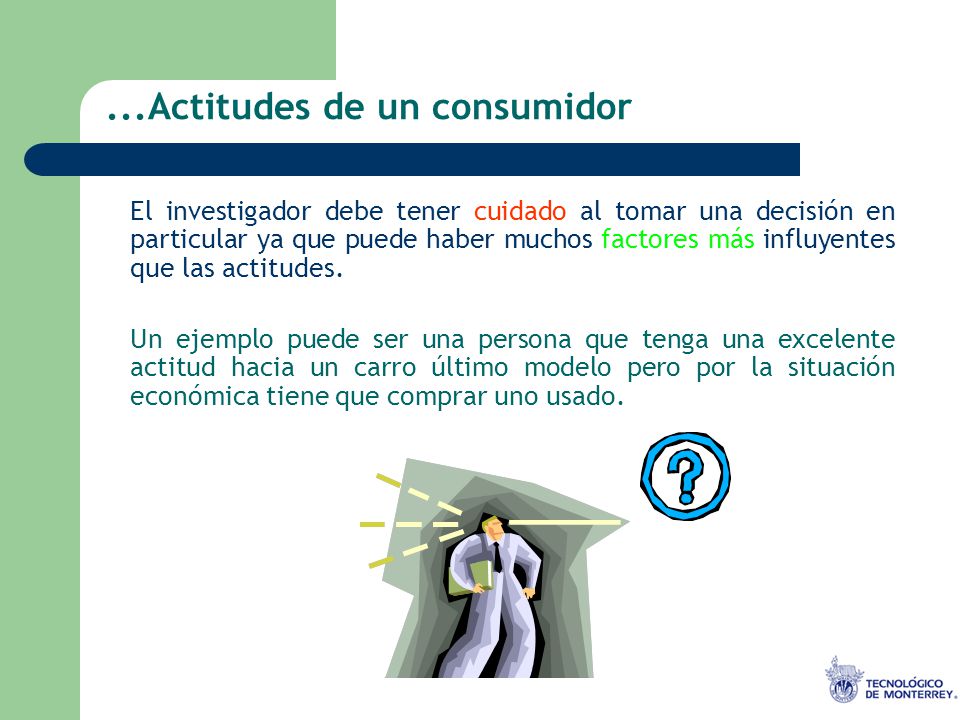 ...Actitudes de un consumidor

El investigador debe tener cuidado al tomar una decisión en particular ya que puede haber muchos factores más influyentes que las actitudes.

Un ejemplo puede ser una persona que tenga una excelente actitud hacia un carro último modelo pero por la situación económica tiene que comprar uno usado.

?

TECNOLÓGICO DE MONTERREY.